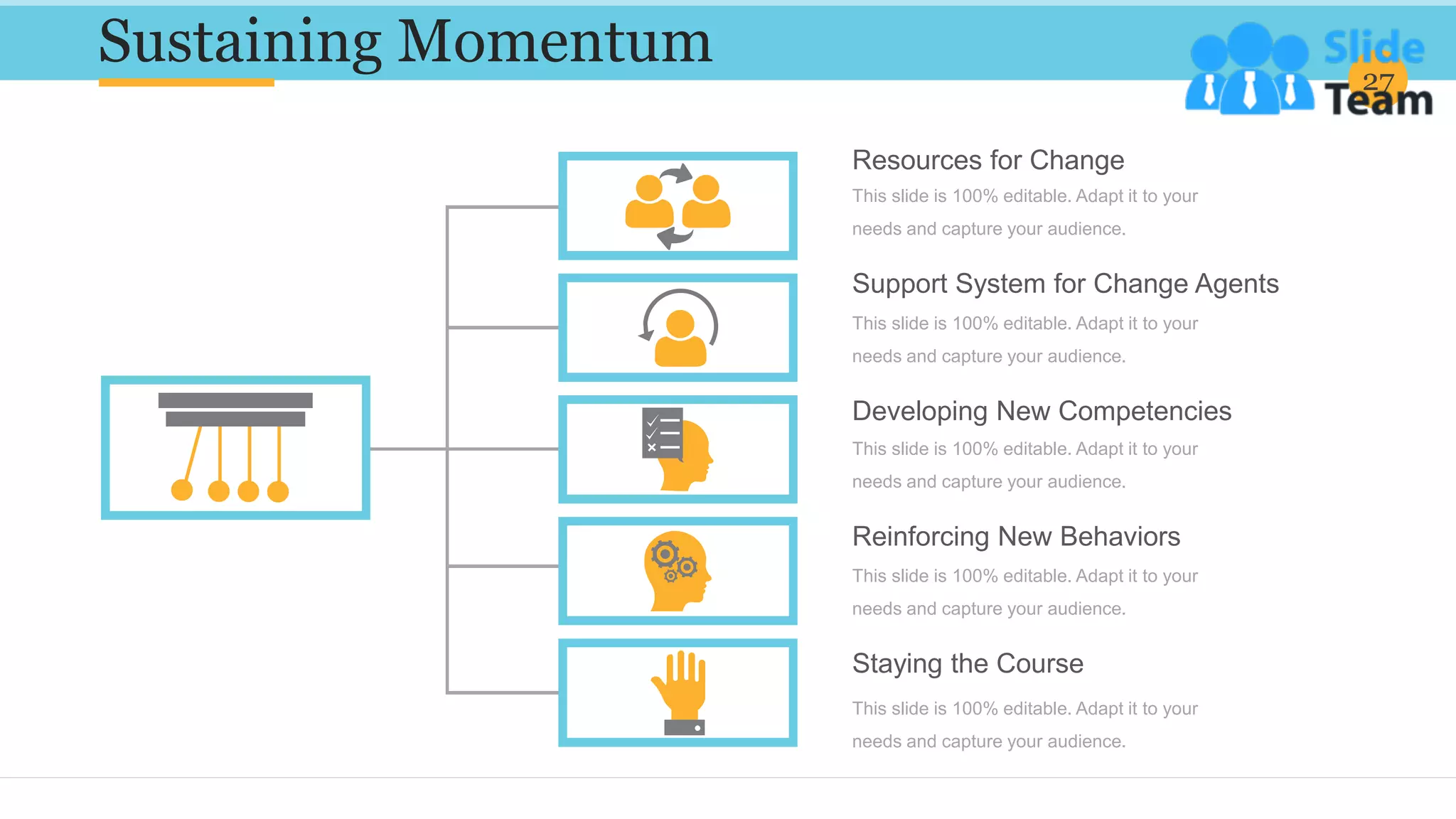 Sustaining Momentum

Slide Team
27

Resources for Change
This slide is 100% editable. Adapt it to your needs and capture your audience.

Support System for Change Agents
This slide is 100% editable. Adapt it to your needs and capture your audience.

Developing New Competencies
This slide is 100% editable. Adapt it to your needs and capture your audience.

Reinforcing New Behaviors
This slide is 100% editable. Adapt it to your needs and capture your audience.

Staying the Course
This slide is 100% editable. Adapt it to your needs and capture your audience.